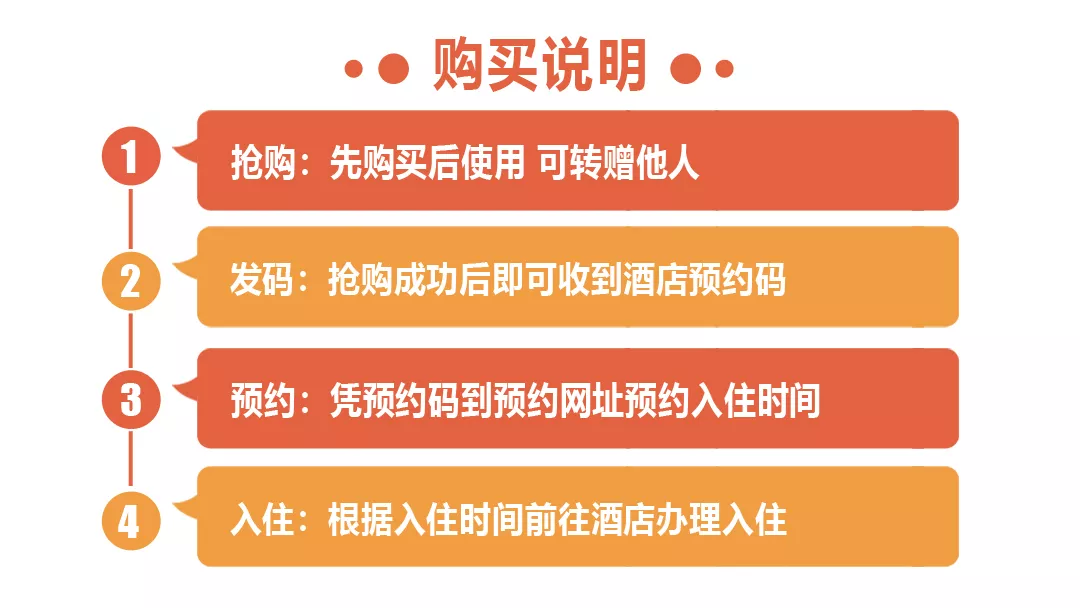 购买说明

1 抢购：先购买后使用 可转赠他人

2 发码：抢购成功后即可收到酒店预约码

3 预约：凭预约码到预约网址预约入住时间

4 入住：根据入住时间前往酒店办理入住